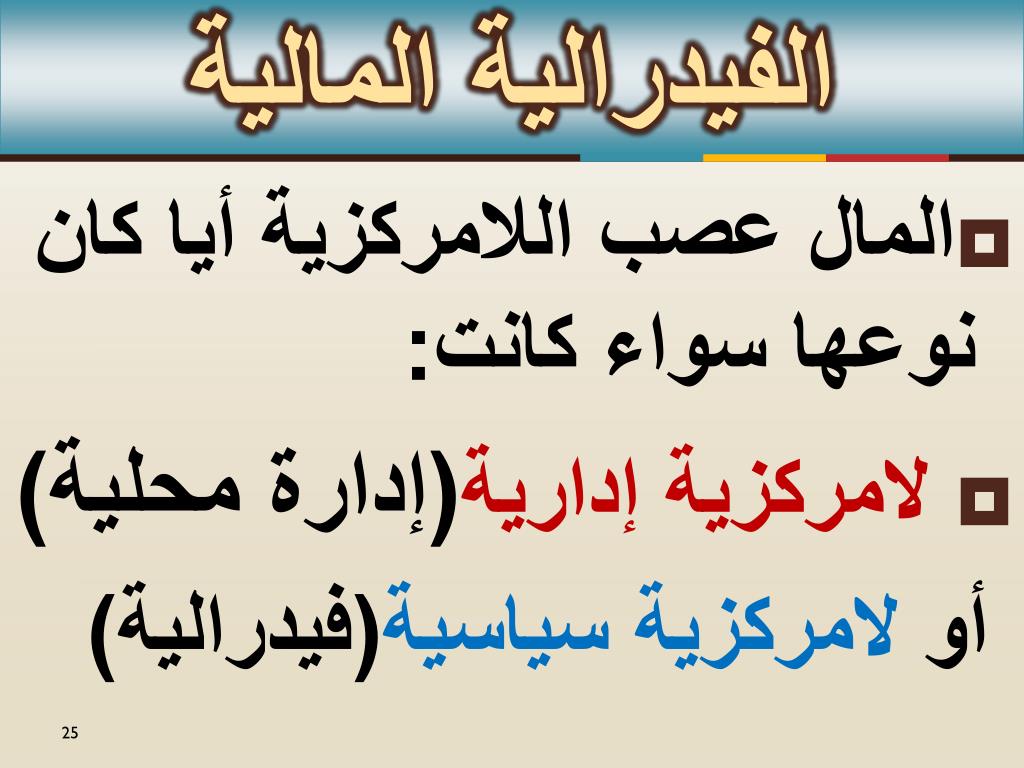 الفيدرالية المالية

المال عصب اللامركزية أيا كان نوعها سواء كانت:

لامركزية إدارية(إدارة محلية) أو لامركزية سياسية(فيدرالية)

25